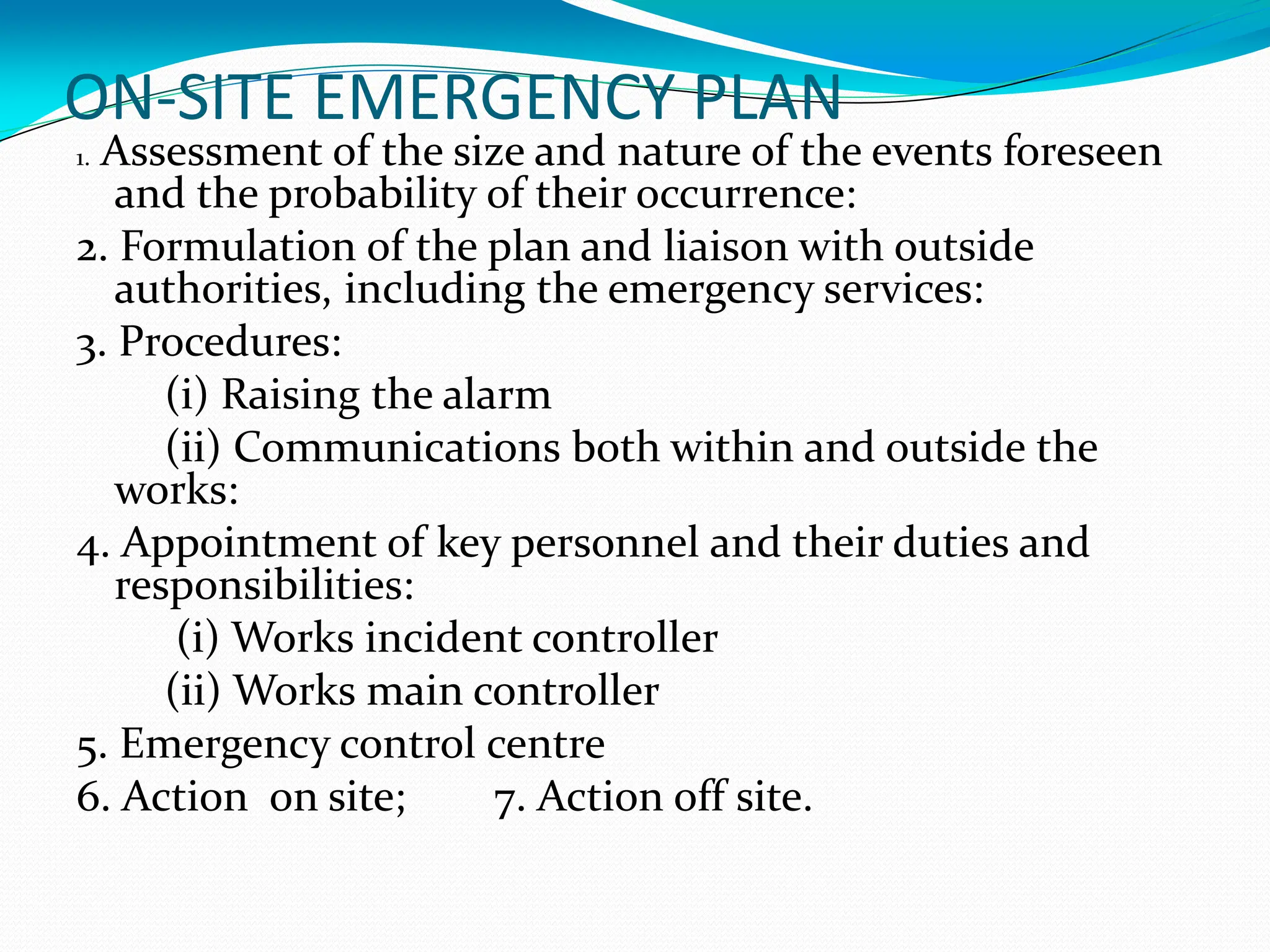 ON-SITE EMERGENCY PLAN

1. Assessment of the size and nature of the events foreseen and the probability of their occurrence:

2. Formulation of the plan and liaison with outside authorities, including the emergency services:

3. Procedures:

(i) Raising the alarm

(ii) Communications both within and outside the works:

4. Appointment of key personnel and their duties and responsibilities:

(i) Works incident controller

(ii) Works main controller

5. Emergency control centre

6. Action on site; 7. Action off site.